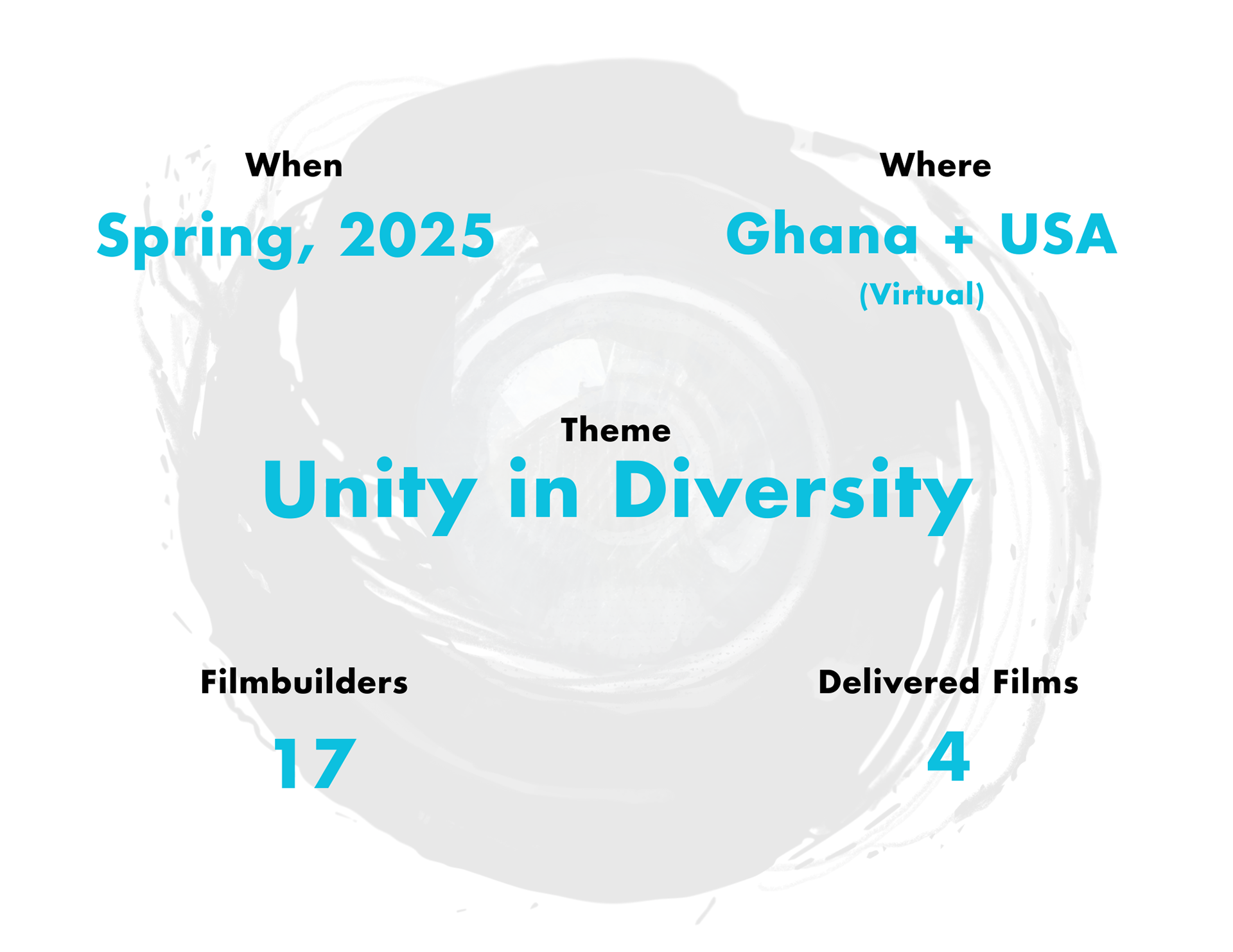 When

Spring, 2025

Where

Ghana + USA

(Virtual)

Theme

Unity in Diversity

Filmbuilders

17

Delivered Films

4